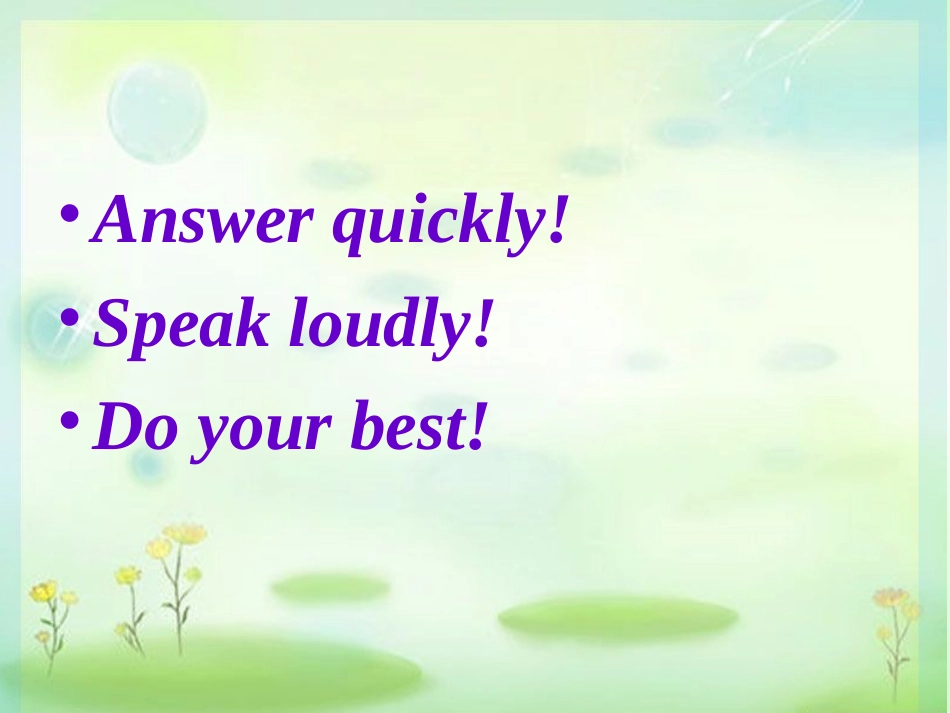 • Answer quickly!
• Speak loudly!
• Do your best!